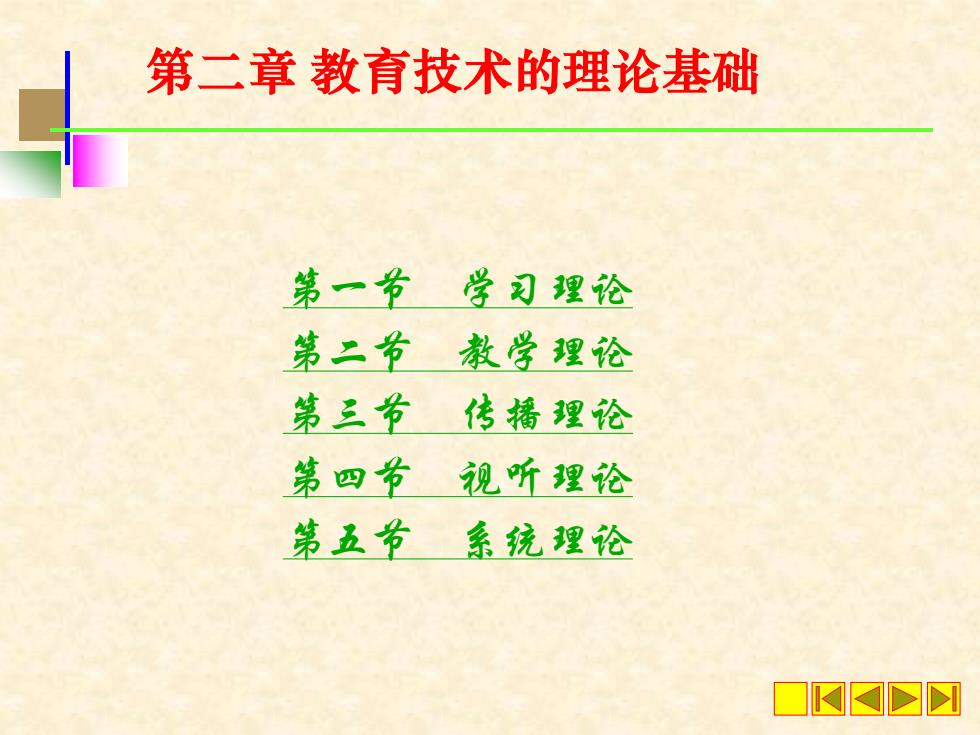 第二章 教育技术的理论基础

第一节　学习理论

第二节　教学理论

第三节　传播理论

第四节　视听理论

第五节　系统理论